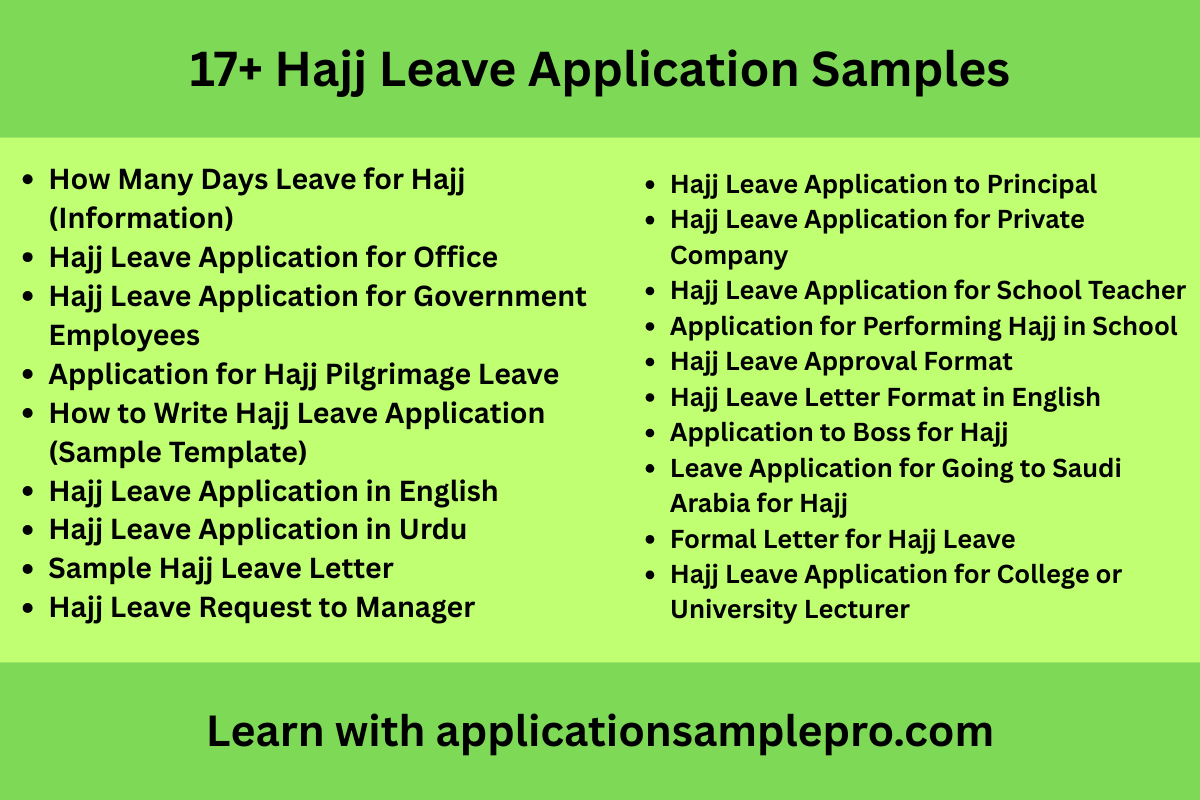 17+ Hajj Leave Application Samples

- How Many Days Leave for Hajj (Information)
- Hajj Leave Application for Office
- Hajj Leave Application for Government Employees
- Application for Hajj Pilgrimage Leave
- How to Write Hajj Leave Application (Sample Template)
- Hajj Leave Application in English
- Hajj Leave Application in Urdu
- Sample Hajj Leave Letter
- Hajj Leave Request to Manager

- Hajj Leave Application to Principal
- Hajj Leave Application for Private Company
- Hajj Leave Application for School Teacher
- Application for Performing Hajj in School
- Hajj Leave Approval Format
- Hajj Leave Letter Format in English
- Application to Boss for Hajj
- Leave Application for Going to Saudi Arabia for Hajj
- Formal Letter for Hajj Leave
- Hajj Leave Application for College or University Lecturer

Learn with applicationsamplepro.com